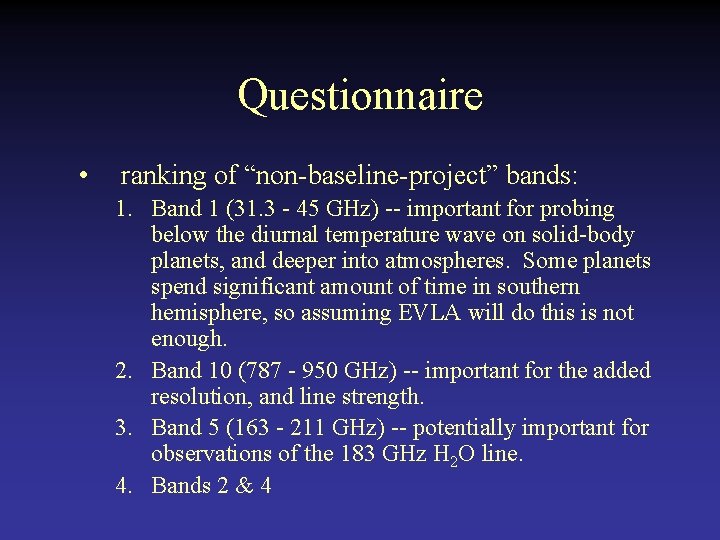 Questionnaire

• ranking of “non-baseline-project” bands:

1. Band 1 (31.3 - 45 GHz) -- important for probing below the diurnal temperature wave on solid-body planets, and deeper into atmospheres. Some planets spend significant amount of time in southern hemisphere, so assuming EVLA will do this is not enough.
2. Band 10 (787 - 950 GHz) -- important for the added resolution, and line strength.
3. Band 5 (163 - 211 GHz) -- potentially important for observations of the 183 GHz $H_2O$ line.
4. Bands 2 & 4